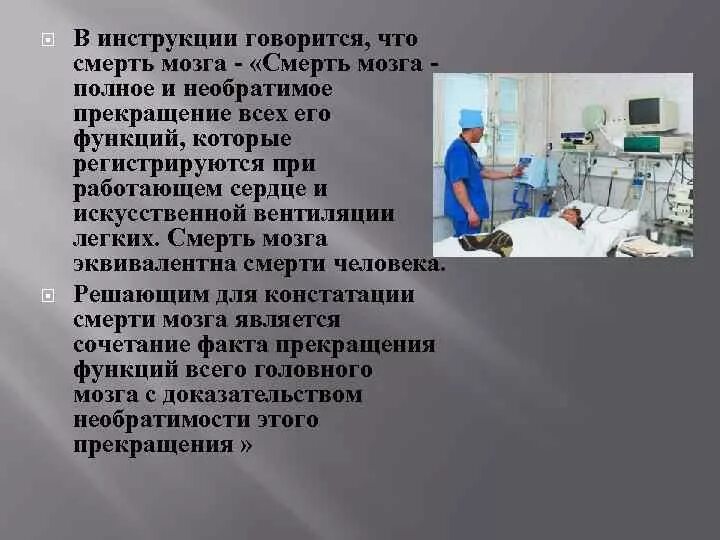 В инструкции говорится, что смерть мозга - «Смерть мозга - полное и необратимое прекращение всех его функций, которые регистрируются при работающем сердце и искусственной вентиляции легких. Смерть мозга эквивалентна смерти человека.

Решающим для констатации смерти мозга является сочетание факта прекращения функций всего головного мозга с доказательством необратимости этого прекращения »